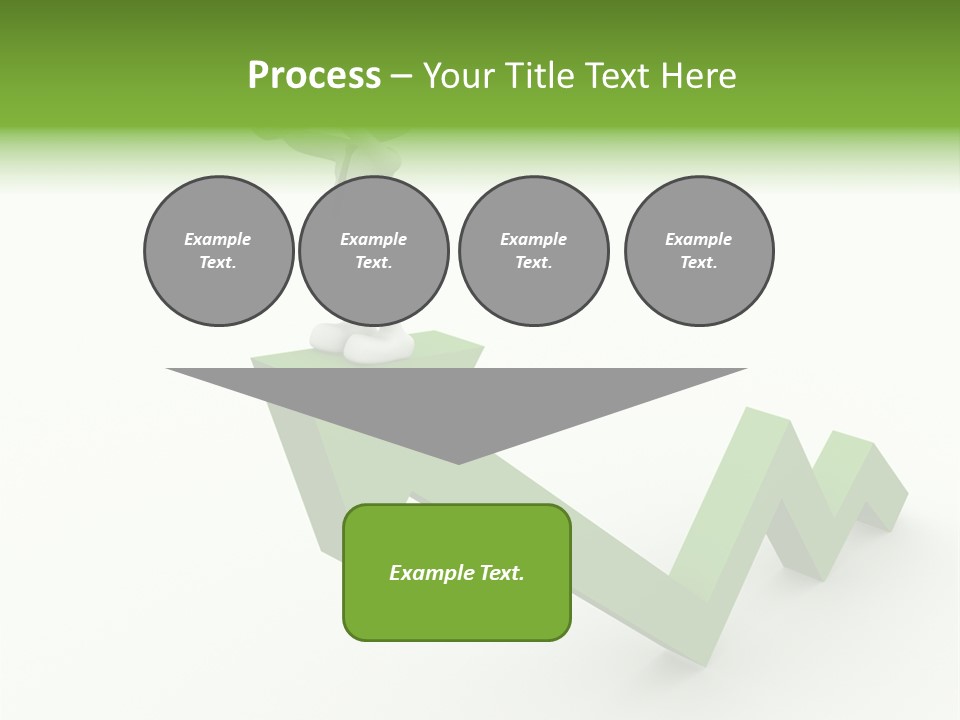 Process – Your Title Text Here

Example Text.

Example Text.

Example Text.

Example Text.

Example Text.